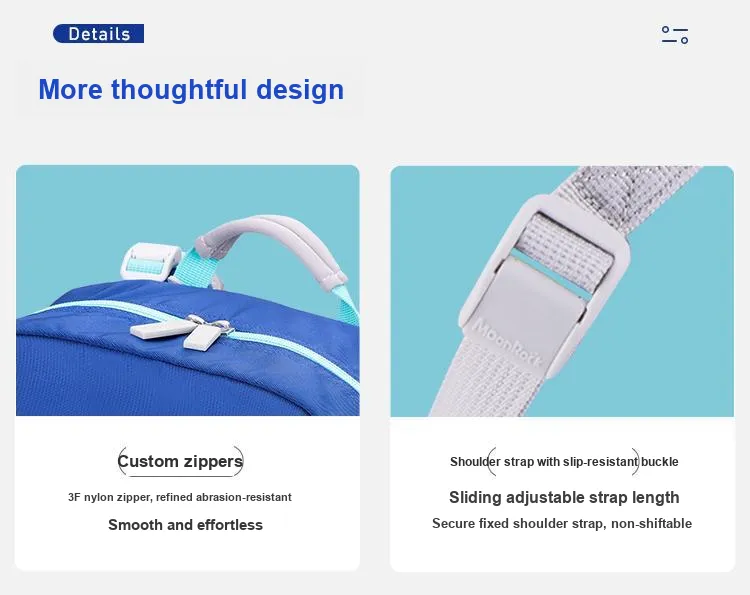 Details

More thoughtful design

MoonRock

Custom zippers

3F nylon zipper, refined abrasion-resistant

Smooth and effortless

Shoulder strap with slip-resistant buckle

Sliding adjustable strap length

Secure fixed shoulder strap, non-shiftable